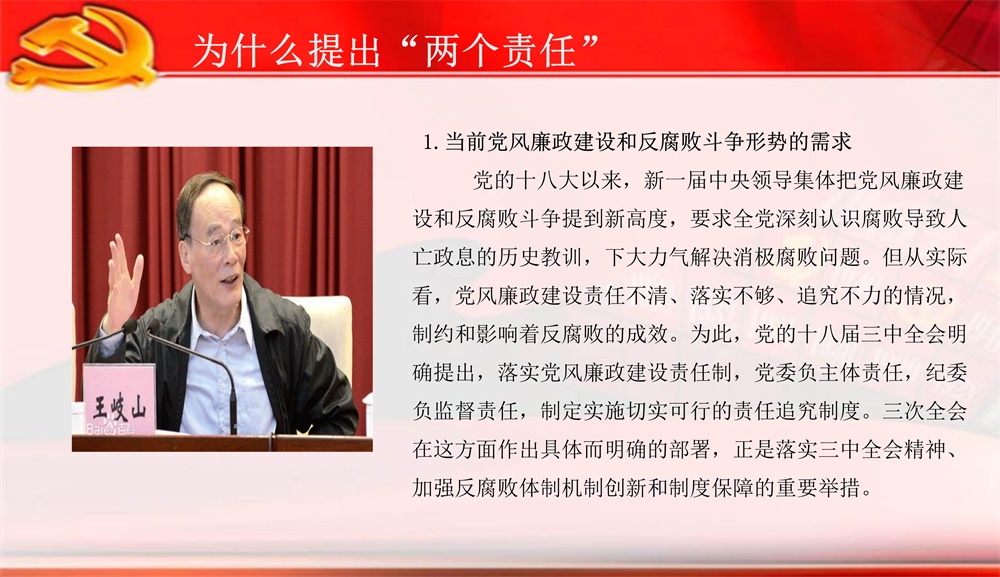 为什么提出“两个责任”

王岐山

Bai百科

1. 当前党风廉政建设和反腐败斗争形势的需求

党的十八大以来，新一届中央领导集体把党风廉政建设和反腐败斗争提到新高度，要求全党深刻认识腐败导致人亡政息的历史教训，下大力气解决消极腐败问题。但从实际看，党风廉政建设责任不清、落实不够、追究不力的情况，制约和影响着反腐败的成效。为此，党的十八届三中全会明确提出，落实党风廉政建设责任制，党委负主体责任，纪委负监督责任，制定实施切实可行的责任追究制度。三次全会在这方面作出具体而明确的部署，正是落实三中全会精神、加强反腐败体制机制创新和制度保障的重要举措。